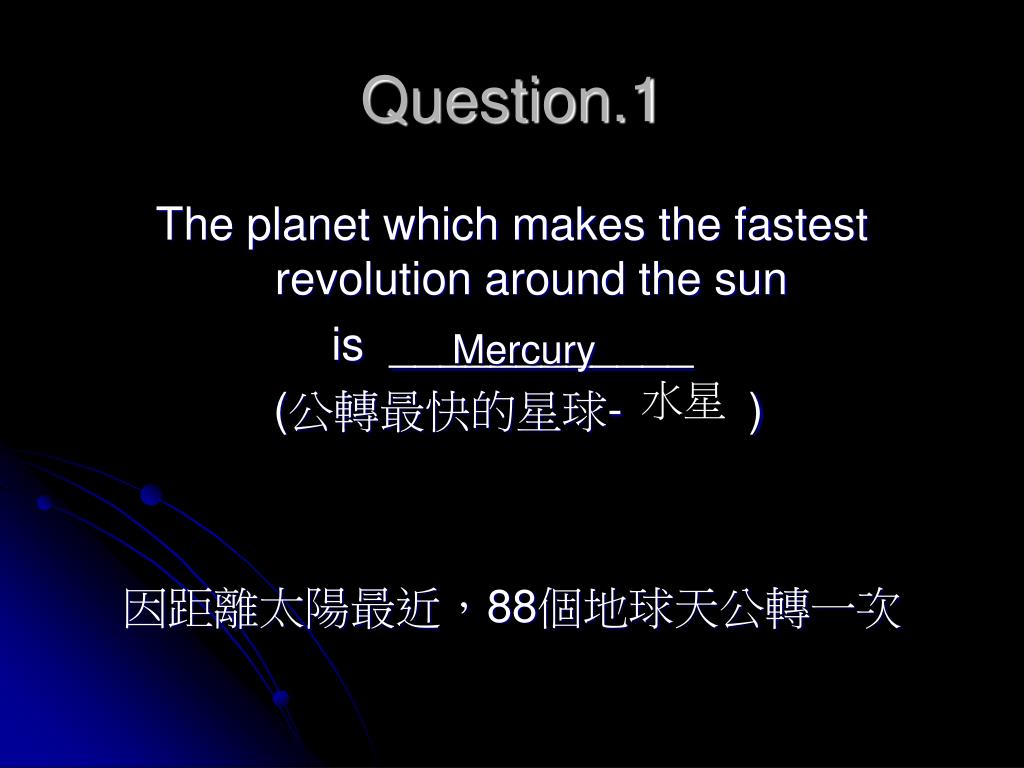 Question.1

The planet which makes the fastest revolution around the sun is ___Mercury_____ (公轉最快的星球- 水星 )

因距離太陽最近，88個地球天公轉一次